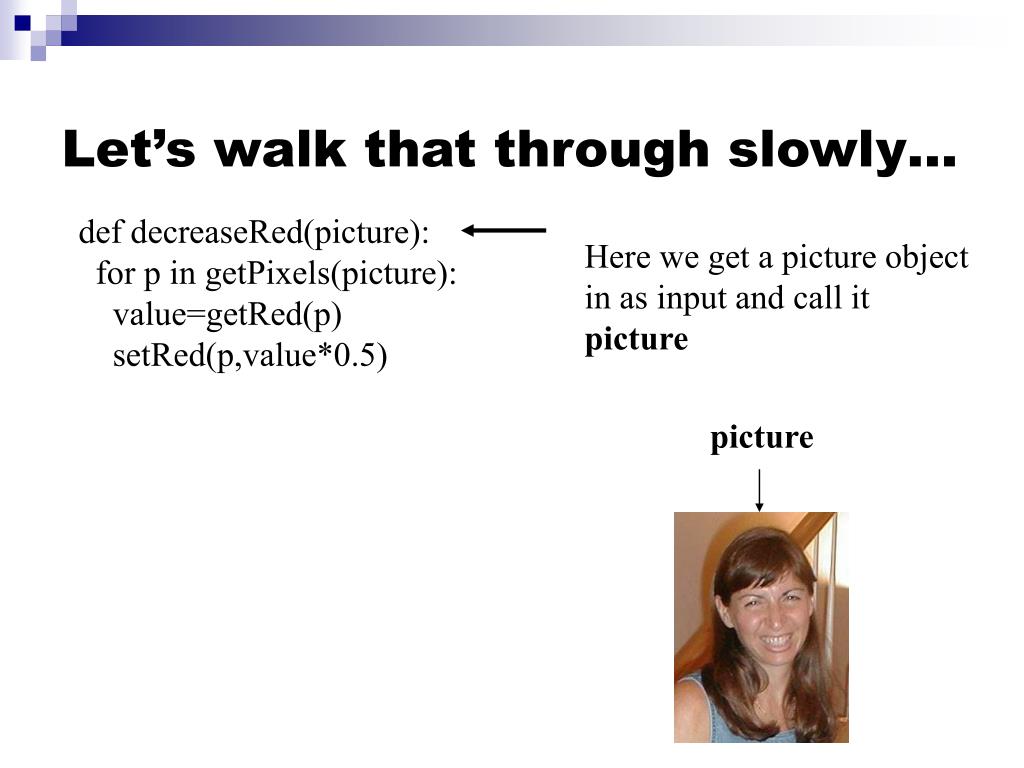 Let’s walk that through slowly…

def decreaseRed(picture):
  for p in getPixels(picture):
    value=getRed(p)
    setRed(p,value*0.5)

Here we get a picture object in as input and call it **picture**

**picture**